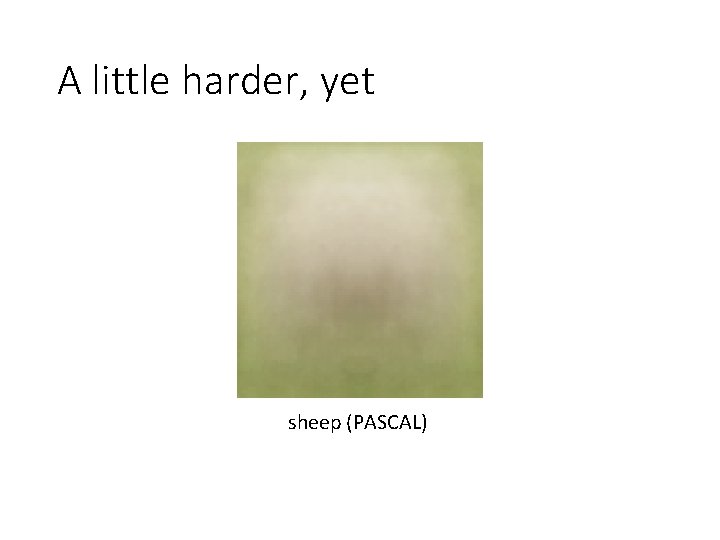 A little harder, yet

sheep (PASCAL)